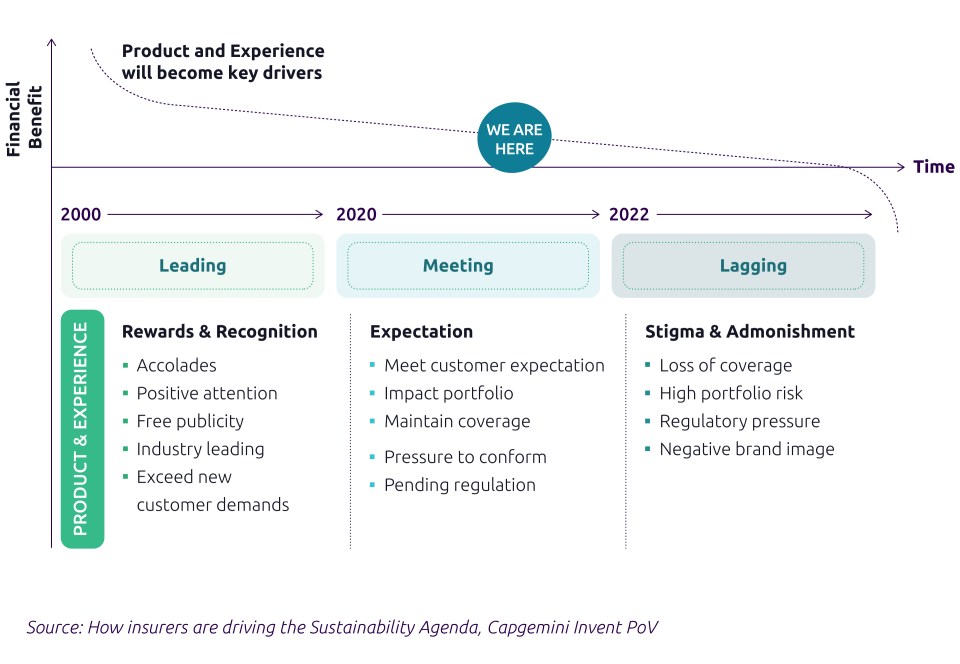 Financial Benefit

Product and Experience will become key drivers

WE ARE HERE

Time

2000

2020

2022

Leading

Meeting

Lagging

PRODUCT & EXPERIENCE

Rewards & Recognition
- Accolades
- Positive attention
- Free publicity
- Industry leading
- Exceed new customer demands

Expectation
- Meet customer expectation
- Impact portfolio
- Maintain coverage
- Pressure to conform
- Pending regulation

Stigma & Admonishment
- Loss of coverage
- High portfolio risk
- Regulatory pressure
- Negative brand image

Source: How insurers are driving the Sustainability Agenda, Capgemini Invent PoV